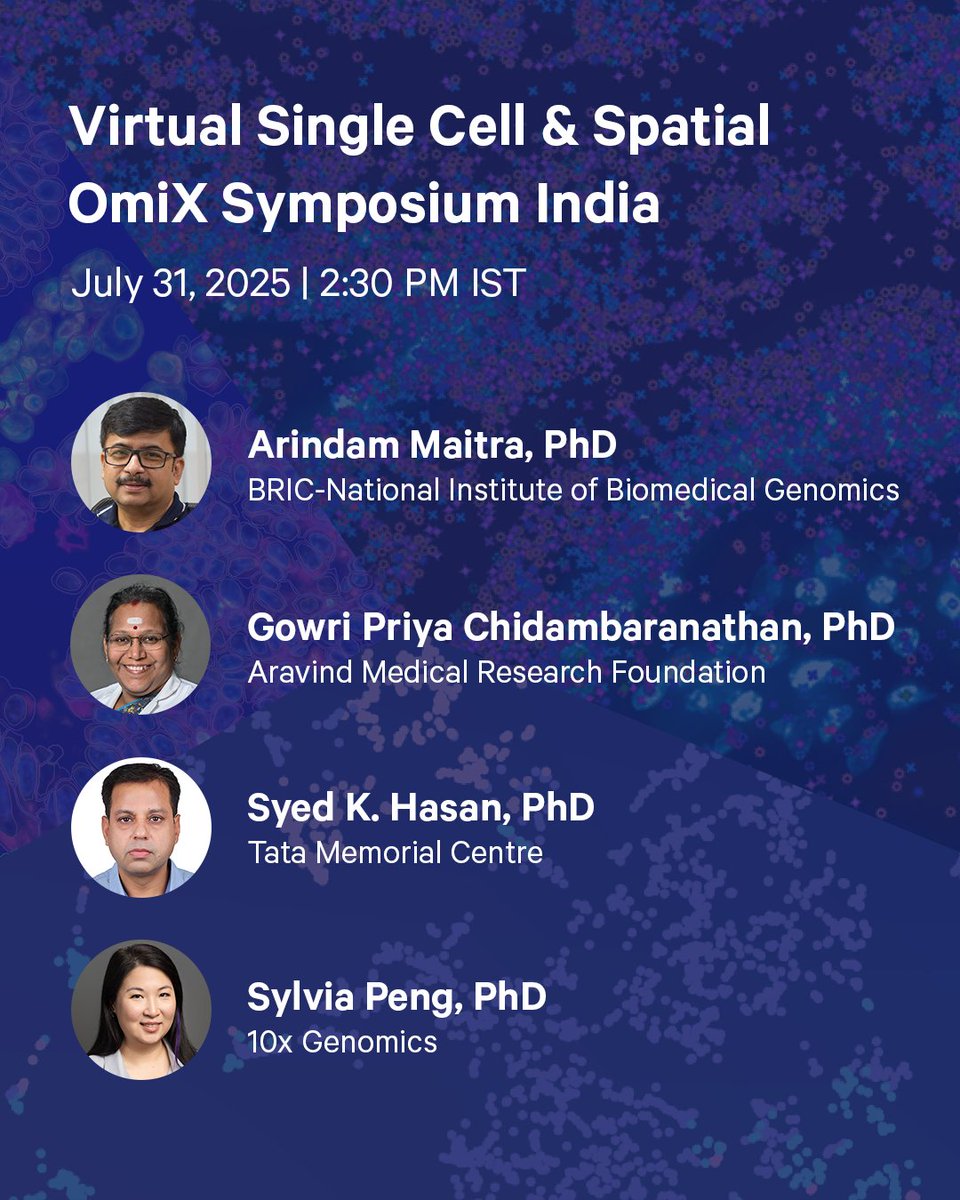 Virtual Single Cell & Spatial OmiX Symposium India

July 31, 2025 | 2:30 PM IST

Arindam Maitra, PhD
BRIC-National Institute of Biomedical Genomics

Gowri Priya Chidambaranathan, PhD
Aravind Medical Research Foundation

Syed K. Hasan, PhD
Tata Memorial Centre

Sylvia Peng, PhD
10x Genomics